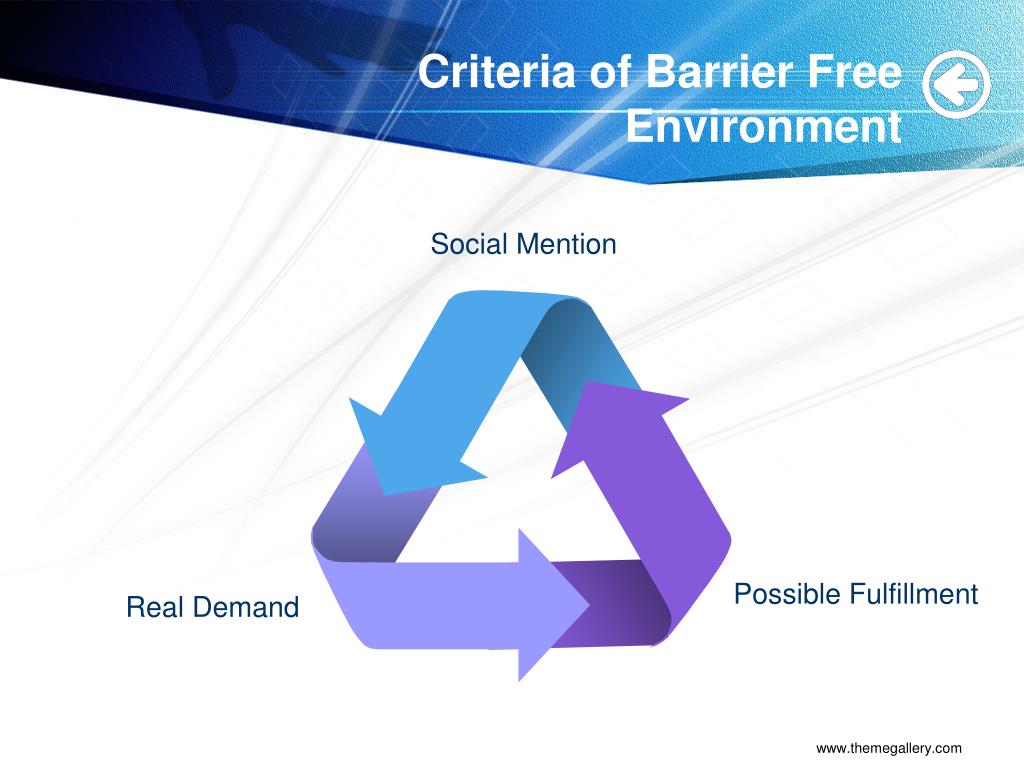 Criteria of Barrier Free Environment

Social Mention

Real Demand

Possible Fulfillment

www.themegallery.com